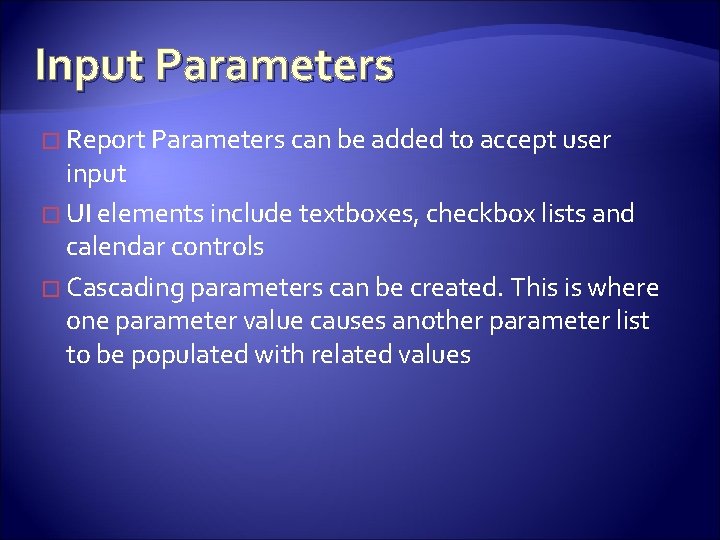 Input Parameters

Report Parameters can be added to accept user input

UI elements include textboxes, checkbox lists and calendar controls

Cascading parameters can be created. This is where one parameter value causes another parameter list to be populated with related values